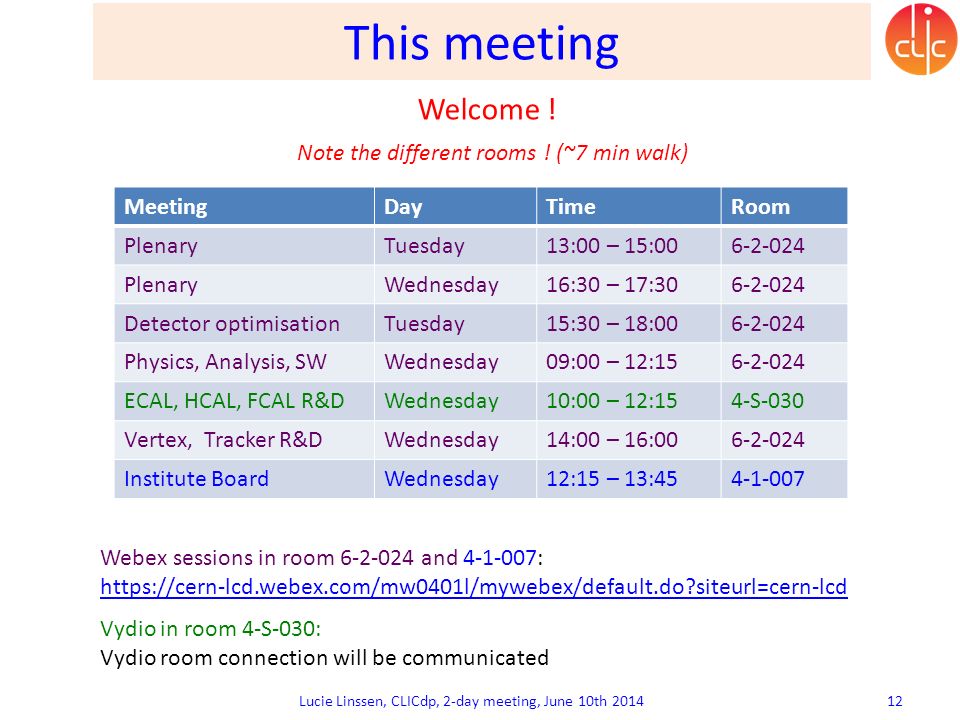 This meeting

CLIC

Welcome !

Note the different rooms ! (~7 min walk)

| Meeting | Day | Time | Room |
|---|---|---|---|
| Plenary | Tuesday | 13:00 – 15:00 | 6-2-024 |
| Plenary | Wednesday | 16:30 – 17:30 | 6-2-024 |
| Detector optimisation | Tuesday | 15:30 – 18:00 | 6-2-024 |
| Physics, Analysis, SW | Wednesday | 09:00 – 12:15 | 6-2-024 |
| ECAL, HCAL, FCAL R&D | Wednesday | 10:00 – 12:15 | 4-S-030 |
| Vertex, Tracker R&D | Wednesday | 14:00 – 16:00 | 6-2-024 |
| Institute Board | Wednesday | 12:15 – 13:45 | 4-1-007 |

Webex sessions in room 6-2-024 and 4-1-007:
https://cern-lcd.webex.com/mw0401l/mywebex/default.do?siteurl=cern-lcd

Vydio in room 4-S-030:
Vydio room connection will be communicated

Lucie Linssen, CLICdp, 2-day meeting, June 10th 2014

12